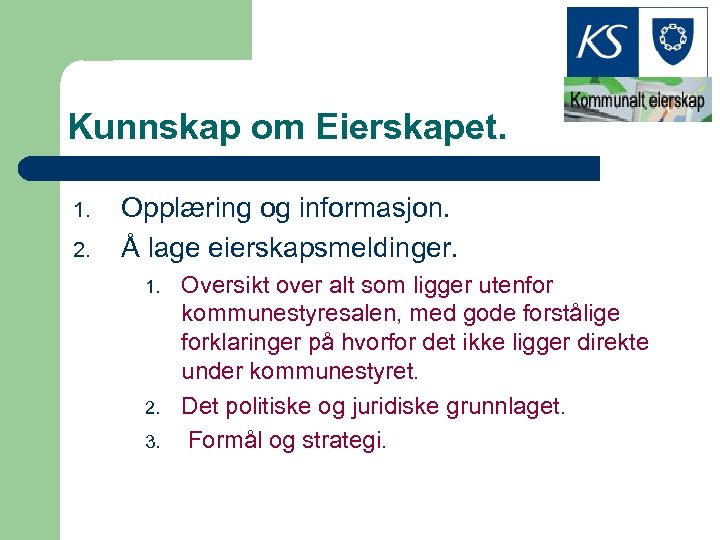 KS

Kommunalt eierskap

Kunnskap om Eierskapet.

1. Opplæring og informasjon.
2. Å lage eierskapsmeldinger.
 1. Oversikt over alt som ligger utenfor kommunestyresalen, med gode forstålige forklaringer på hvorfor det ikke ligger direkte under kommunestyret.
 2. Det politiske og juridiske grunnlaget.
 3. Formål og strategi.